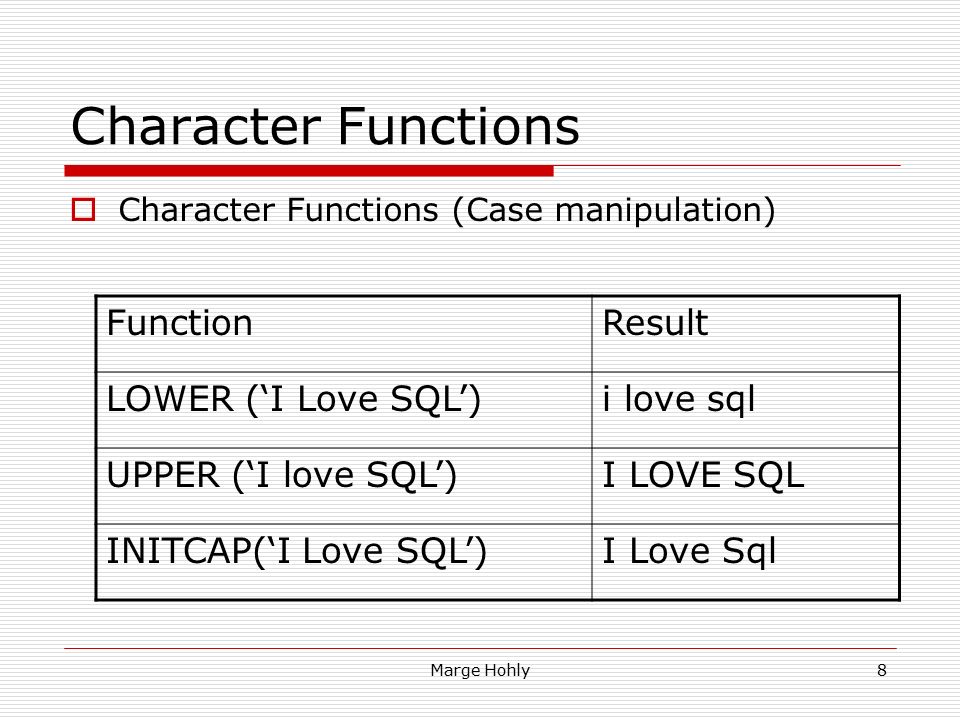 Character Functions

Character Functions (Case manipulation)

| Function | Result |
|---|---|
| LOWER (‘I Love SQL’) | i love sql |
| UPPER (‘I love SQL’) | I LOVE SQL |
| INITCAP(‘I Love SQL’) | I Love Sql |

Marge Hohly

8